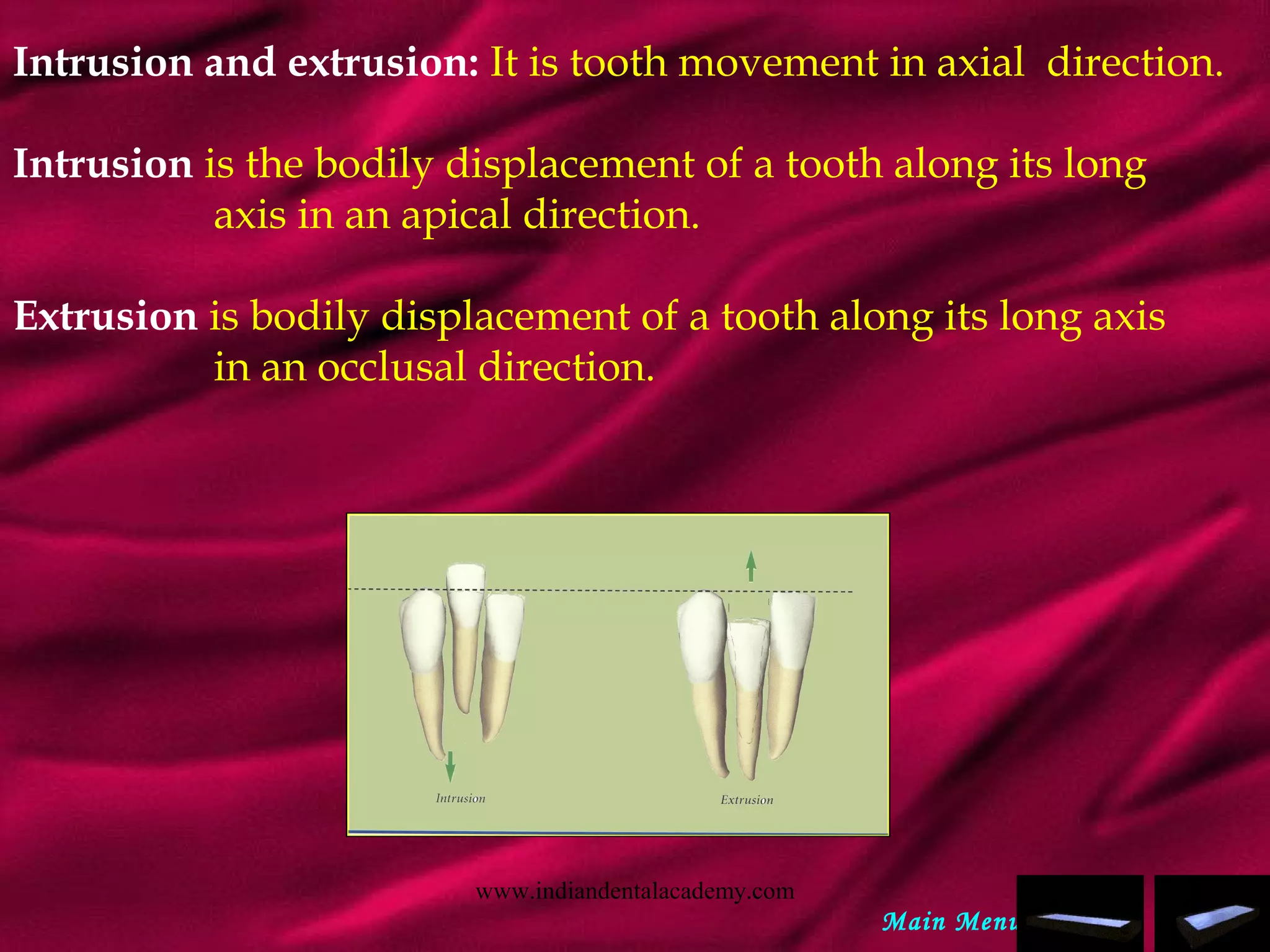 Intrusion and extrusion: It is tooth movement in axial direction.

Intrusion is the bodily displacement of a tooth along its long axis in an apical direction.

Extrusion is bodily displacement of a tooth along its long axis in an occlusal direction.

Intrusion

Extrusion

www.indiandentalacademy.com

Main Menu